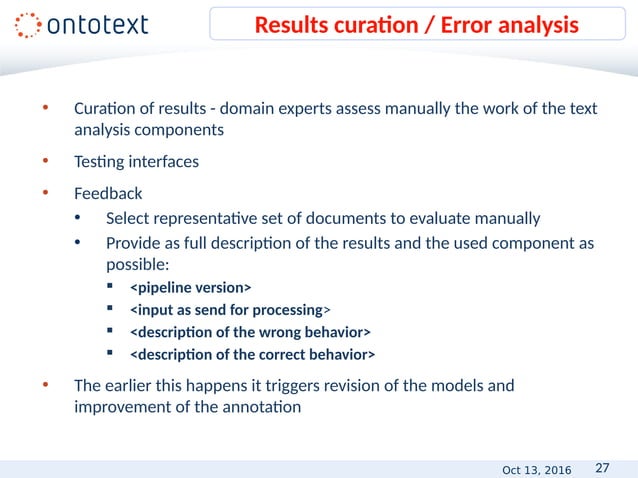 ontotext

Results curation / Error analysis

• Curation of results - domain experts assess manually the work of the text analysis components

• Testing interfaces

• Feedback

• Select representative set of documents to evaluate manually

• Provide as full description of the results and the used component as possible:

▪ <pipeline version>

▪ <input as send for processing>

▪ <description of the wrong behavior>

▪ <description of the correct behavior>

• The earlier this happens it triggers revision of the models and improvement of the annotation

Oct 13, 2016 27